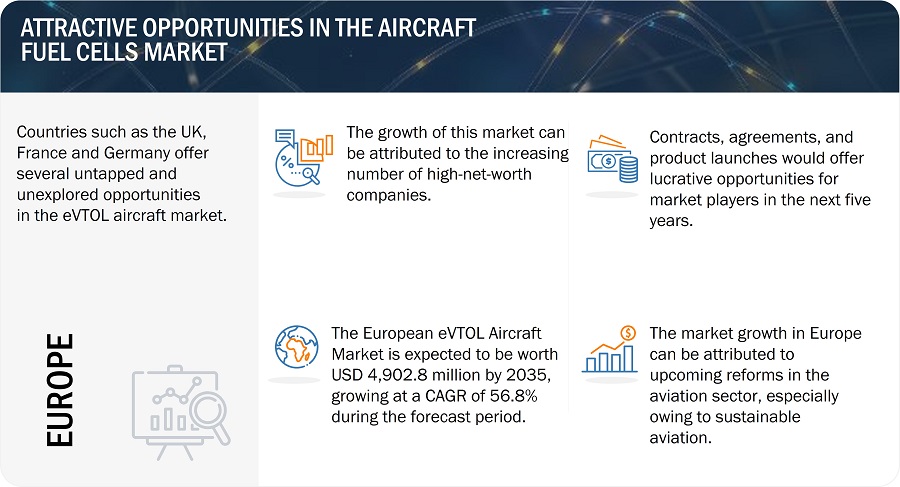 ATTRACTIVE OPPORTUNITIES IN THE AIRCRAFT FUEL CELLS MARKET

Countries such as the UK, France and Germany offer several untapped and unexplored opportunities in the eVTOL aircraft market.

EUROPE

The growth of this market can be attributed to the increasing number of high-net-worth companies.

Contracts, agreements, and product launches would offer lucrative opportunities for market players in the next five years.

The European eVTOL Aircraft Market is expected to be worth USD 4,902.8 million by 2035, growing at a CAGR of 56.8% during the forecast period.

The market growth in Europe can be attributed to upcoming reforms in the aviation sector, especially owing to sustainable aviation.